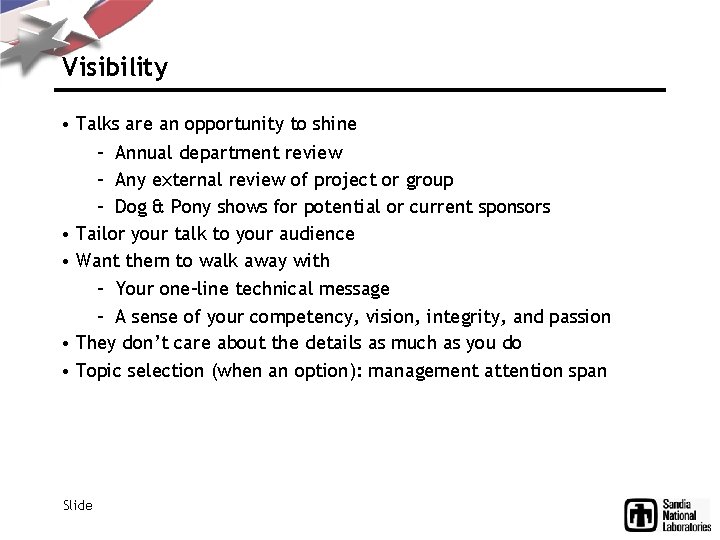 Visibility

• Talks are an opportunity to shine
– Annual department review
– Any external review of project or group
– Dog & Pony shows for potential or current sponsors
• Tailor your talk to your audience
• Want them to walk away with
– Your one-line technical message
– A sense of your competency, vision, integrity, and passion
• They don't care about the details as much as you do
• Topic selection (when an option): management attention span

Slide

Sandia National Laboratories